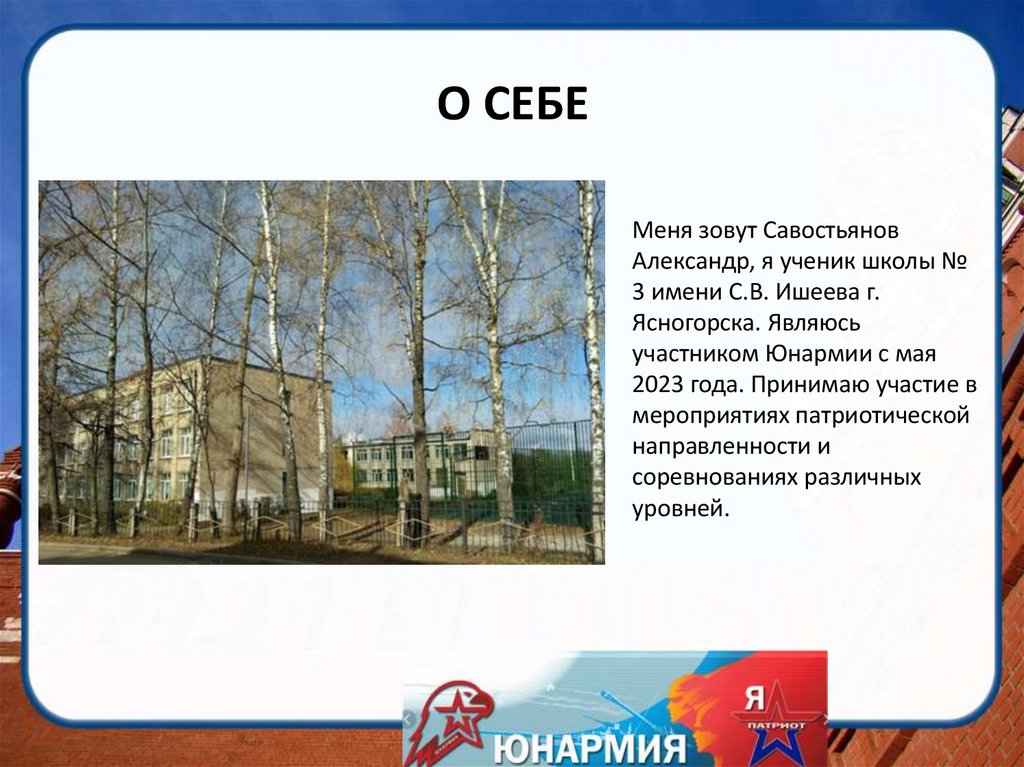 О СЕБЕ

Меня зовут Савостьянов Александр, я ученик школы № 3 имени С.В. Ишеева г. Ясногорска. Являюсь участником Юнармии с мая 2023 года. Принимаю участие в мероприятиях патриотической направленности и соревнованиях различных уровней.

ЮНАРМИЯ

Я
ПАТРИОТ